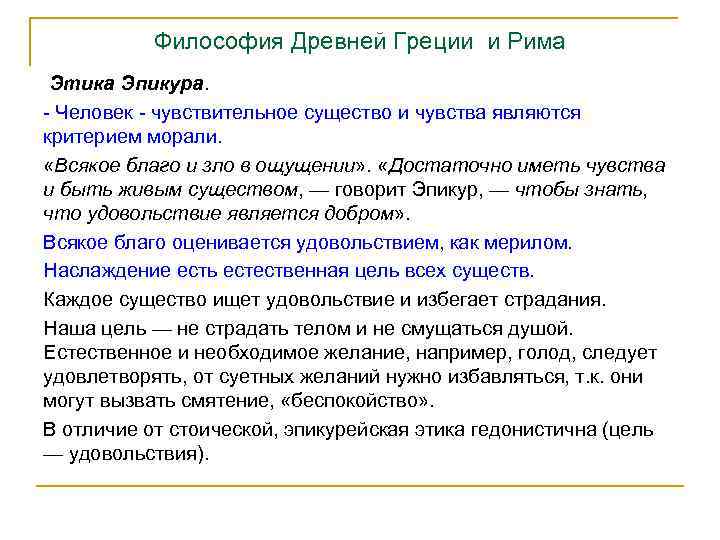 Философия Древней Греции и Рима

Этика Эпикура.

- Человек - чувствительное существо и чувства являются критерием морали.

«Всякое благо и зло в ощущении». «Достаточно иметь чувства и быть живым существом, — говорит Эпикур, — чтобы знать, что удовольствие является добром».

Всякое благо оценивается удовольствием, как мерилом.

Наслаждение есть естественная цель всех существ.

Каждое существо ищет удовольствие и избегает страдания.

Наша цель — не страдать телом и не смущаться душой. Естественное и необходимое желание, например, голод, следует удовлетворять, от суетных желаний нужно избавляться, т.к. они могут вызвать смятение, «беспокойство».

В отличие от стоической, эпикурейская этика гедонистична (цель — удовольствия).